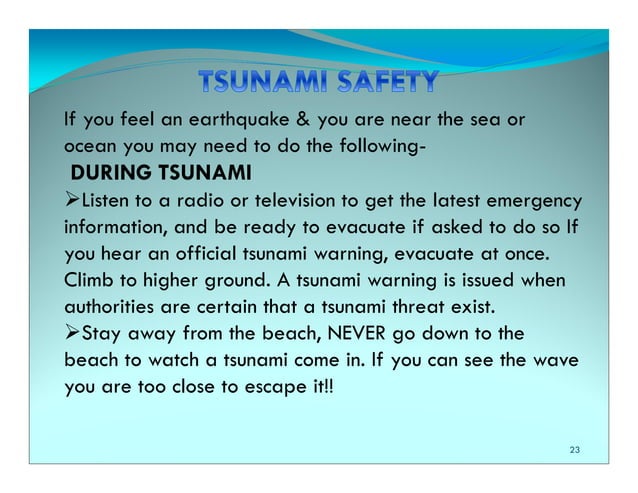 TSUNAMI SAFETY

If you feel an earthquake & you are near the sea or ocean you may need to do the following-

DURING TSUNAMI

➢Listen to a radio or television to get the latest emergency information, and be ready to evacuate if asked to do so If you hear an official tsunami warning, evacuate at once. Climb to higher ground. A tsunami warning is issued when authorities are certain that a tsunami threat exist.

➢Stay away from the beach, NEVER go down to the beach to watch a tsunami come in. If you can see the wave you are too close to escape it!!

23